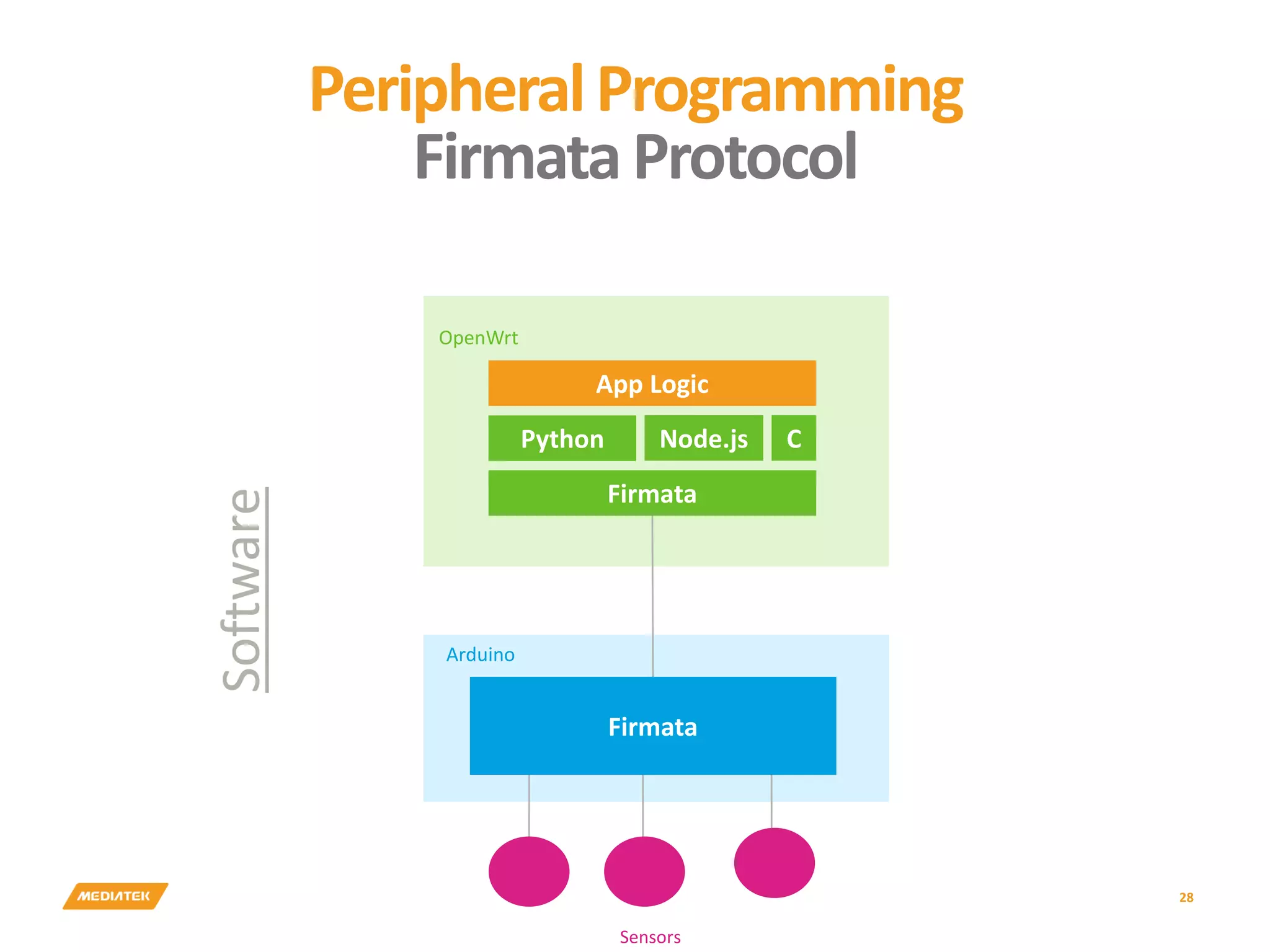 Peripheral Programming
Firmata Protocol

Software

OpenWrt

App Logic

Python

Node.js

C

Firmata

Arduino

Firmata

Sensors

MEDIATEK

28